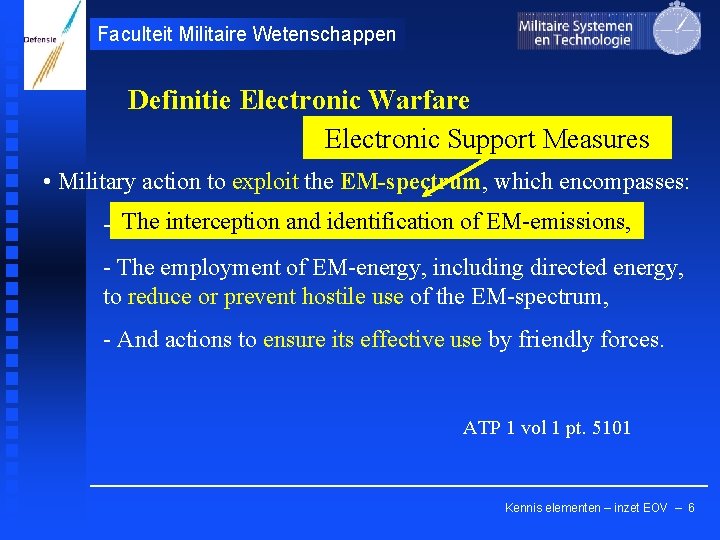 Defensie

Faculteit Militaire Wetenschappen

Militaire Systemen en Technologie

Definitie Electronic Warfare

Electronic Support Measures

• Military action to exploit the EM-spectrum, which encompasses:

- The interception and identification of EM-emissions,

- The employment of EM-energy, including directed energy, to reduce or prevent hostile use of the EM-spectrum,

- And actions to ensure its effective use by friendly forces.

ATP 1 vol 1 pt. 5101

Kennis elementen – inzet EOV – 6